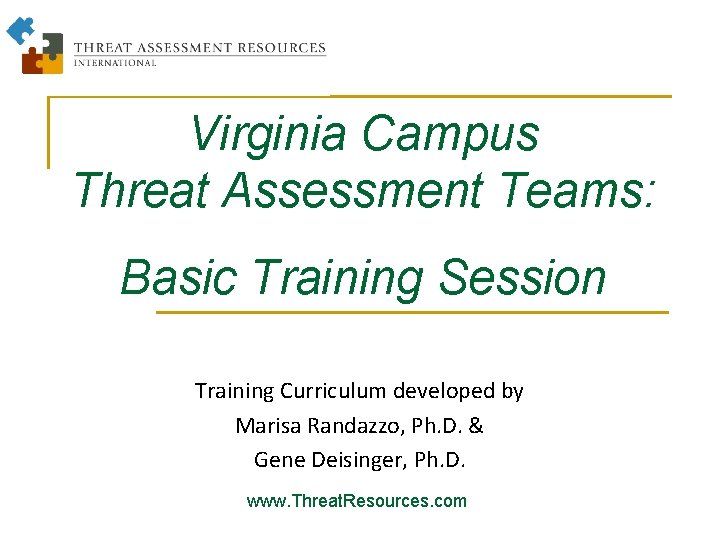 THREAT ASSESSMENT RESOURCES
INTERNATIONAL

Virginia Campus
Threat Assessment Teams:

Basic Training Session

Training Curriculum developed by
Marisa Randazzo, Ph.D. &
Gene Deisinger, Ph.D.

www.ThreatResources.com